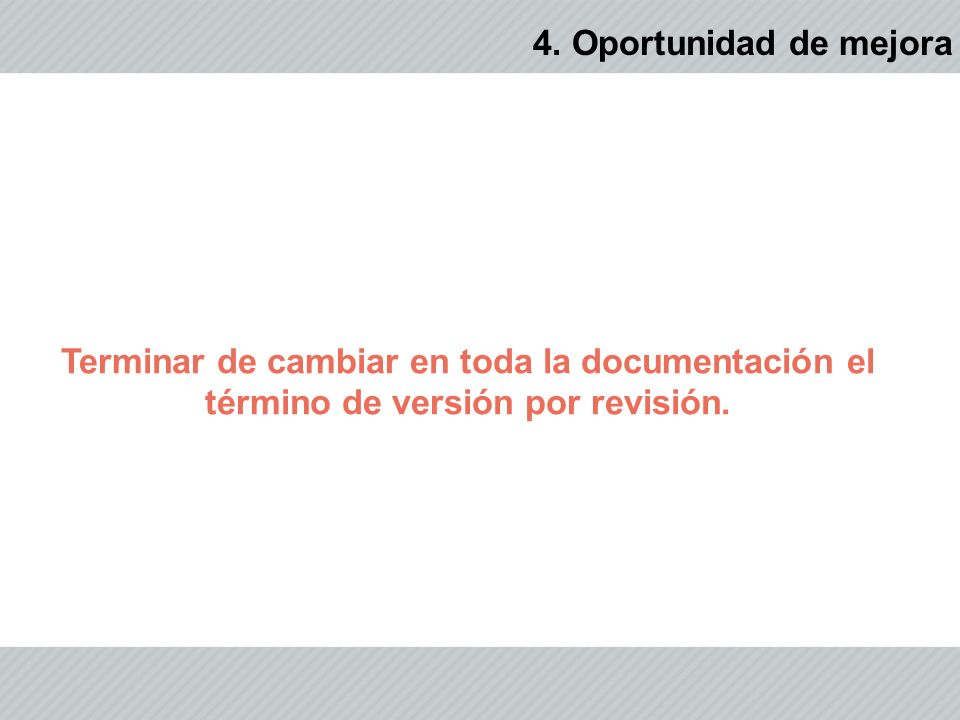 4. Oportunidad de mejora

Terminar de cambiar en toda la documentación el término de versión por revisión.